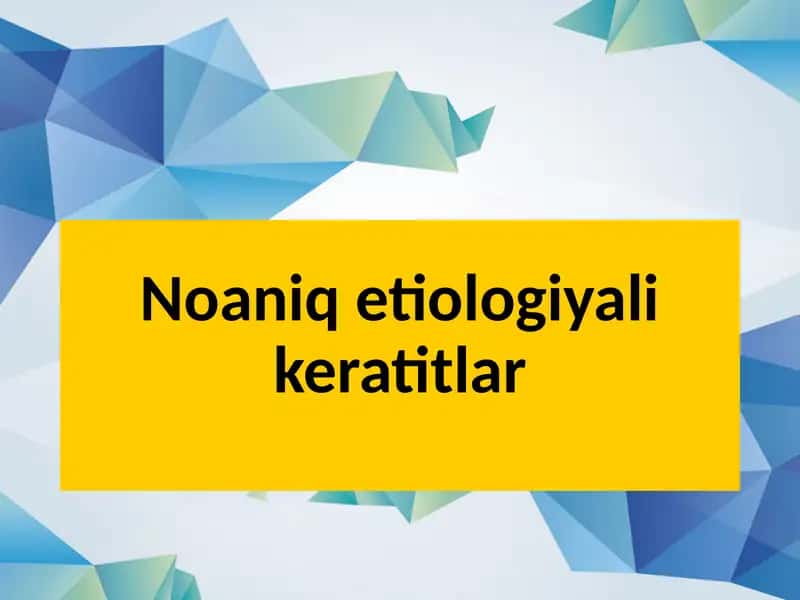 Noaniq etiologiyali keratitlar